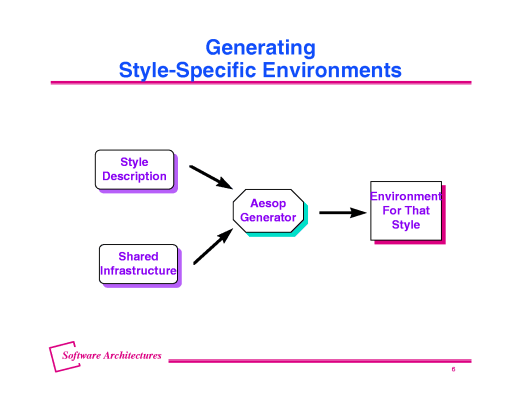 Generating
Style-Specific Environments

Style
Description

Shared
Infrastructure

Aesop
Generator

Environment
For That
Style

Software Architectures

6